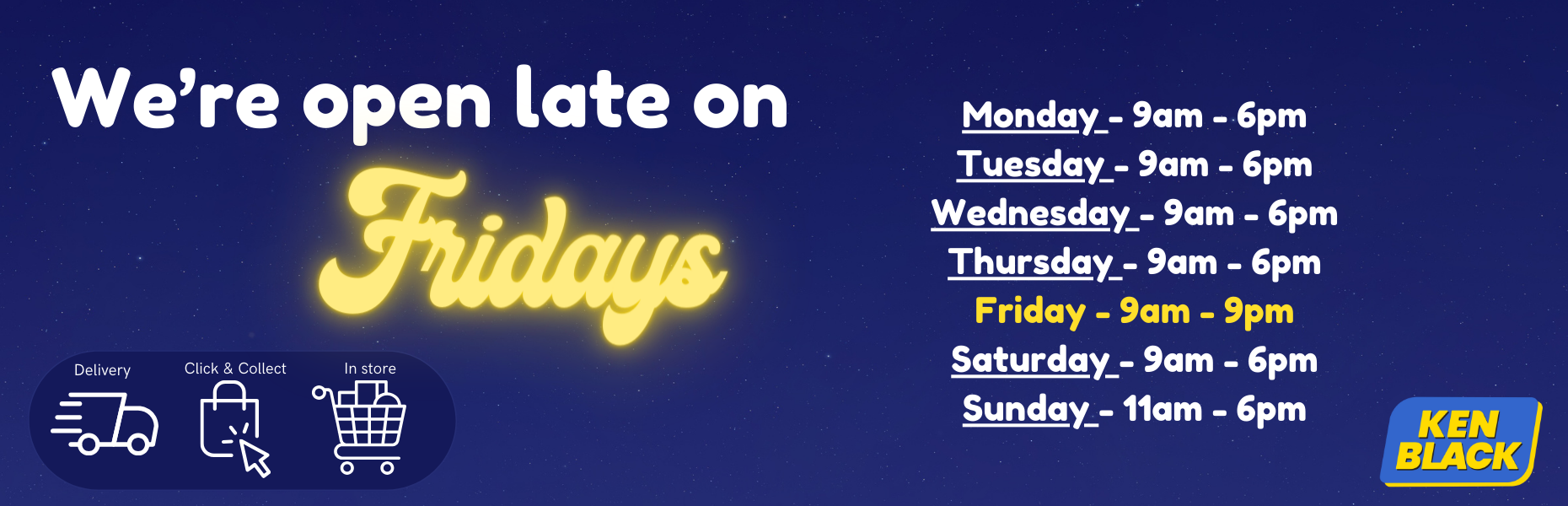 We're open late on

Fridays

Delivery

Click & Collect

In store

Monday - 9am - 6pm
Tuesday - 9am - 6pm
Wednesday - 9am - 6pm
Thursday - 9am - 6pm
Friday - 9am - 9pm
Saturday - 9am - 6pm
Sunday - 11am - 6pm

KEN BLACK